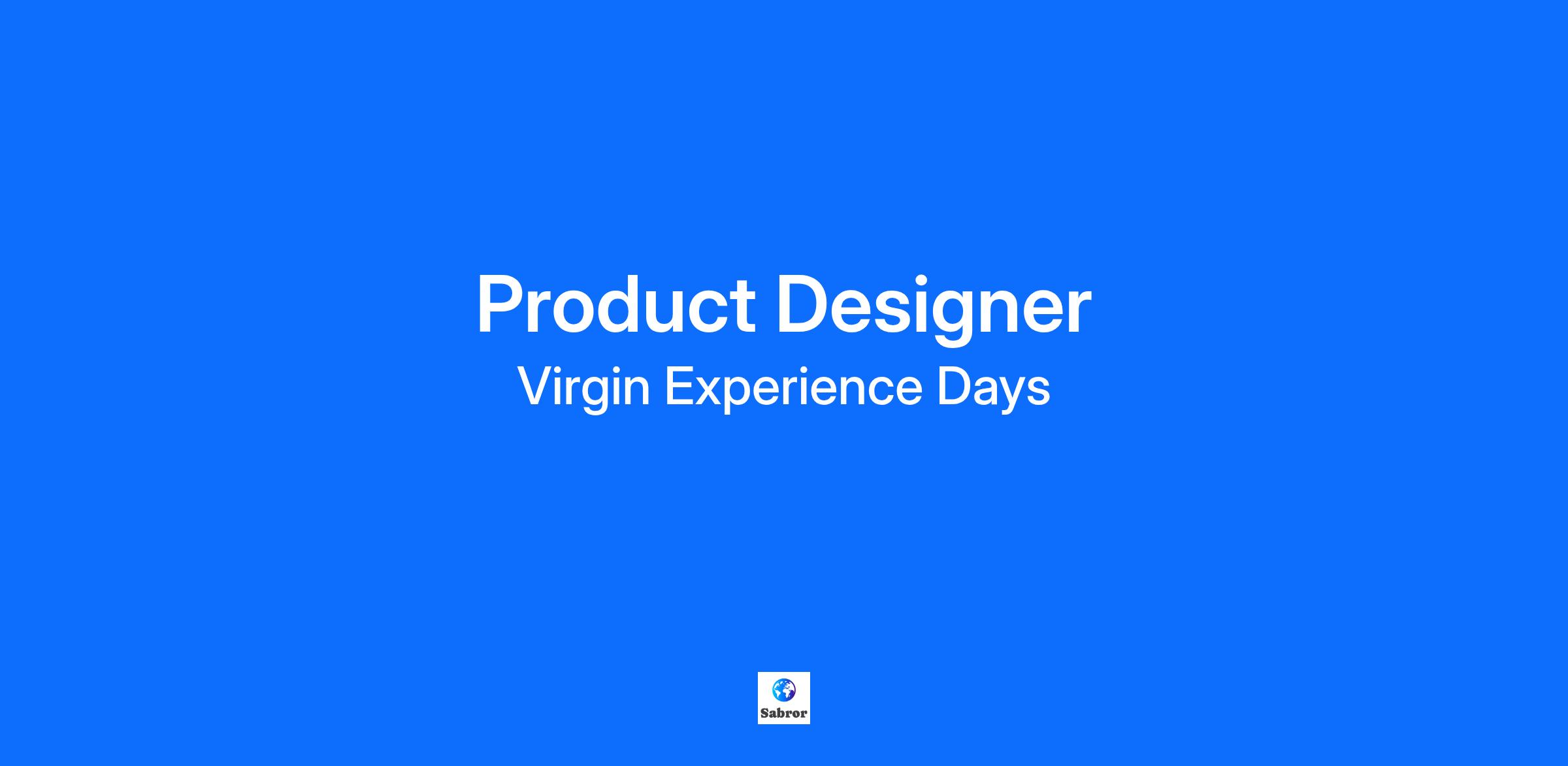 Product Designer
Virgin Experience Days

Sabror